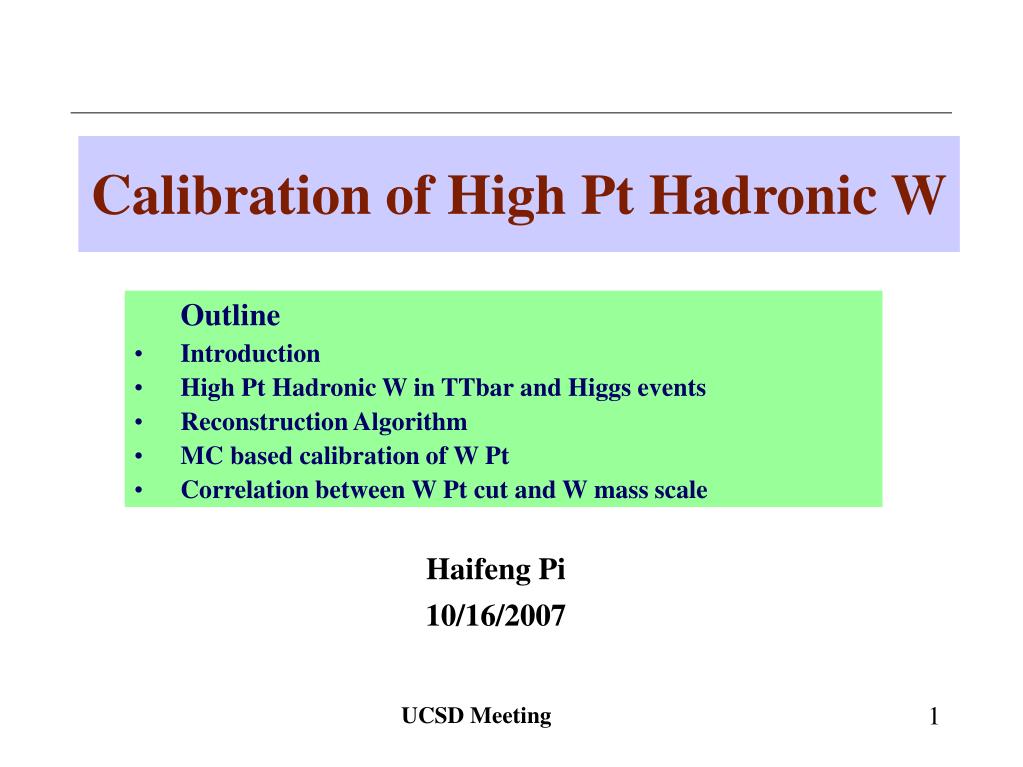 Calibration of High Pt Hadronic W

Outline
• Introduction
• High Pt Hadronic W in TTbar and Higgs events
• Reconstruction Algorithm
• MC based calibration of W Pt
• Correlation between W Pt cut and W mass scale

Haifeng Pi
10/16/2007

UCSD Meeting

1